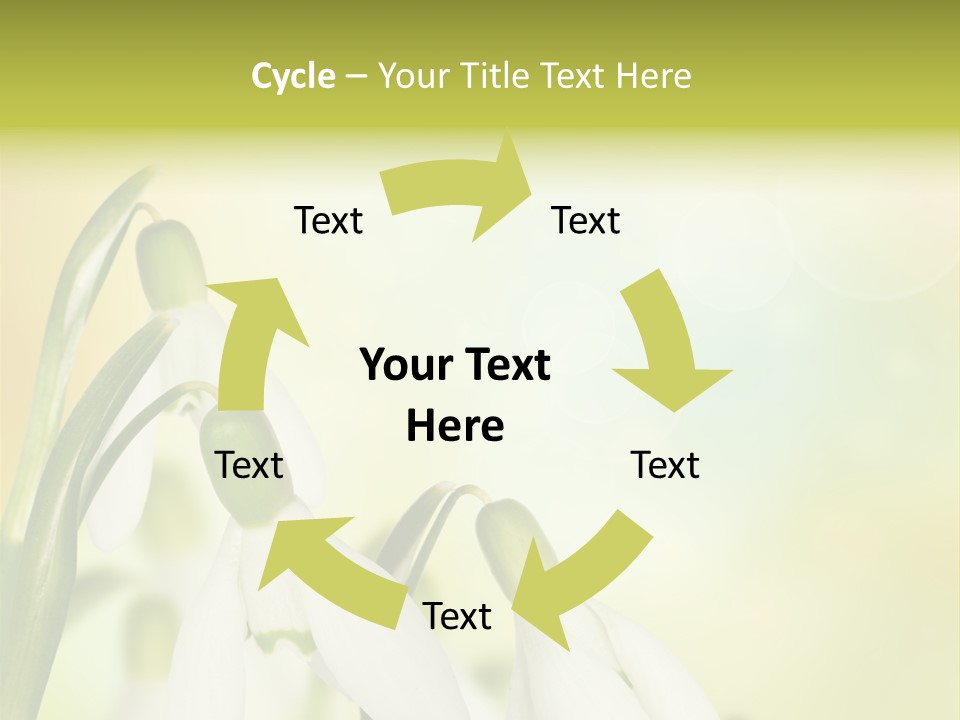 Cycle – Your Title Text Here

Text

Text

Your Text Here

Text

Text

Text